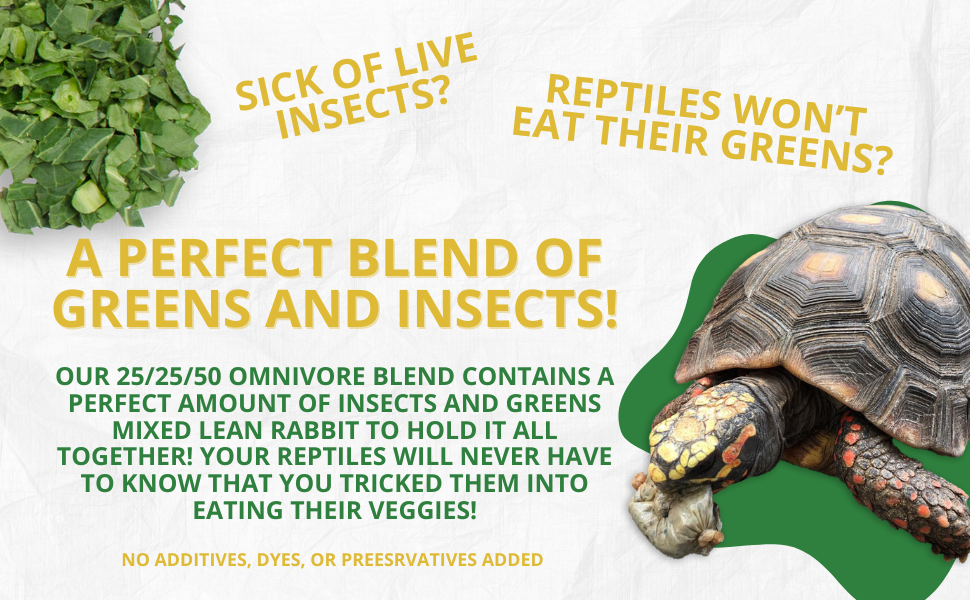 SICK OF LIVE INSECTS?

REPTILES WON'T EAT THEIR GREENS?

A PERFECT BLEND OF GREENS AND INSECTS!

OUR 25/25/50 OMNIVORE BLEND CONTAINS A PERFECT AMOUNT OF INSECTS AND GREENS MIXED LEAN RABBIT TO HOLD IT ALL TOGETHER! YOUR REPTILES WILL NEVER HAVE TO KNOW THAT YOU TRICKED THEM INTO EATING THEIR VEGGIES!

NO ADDITIVES, DYES, OR PREESRVATIVES ADDED